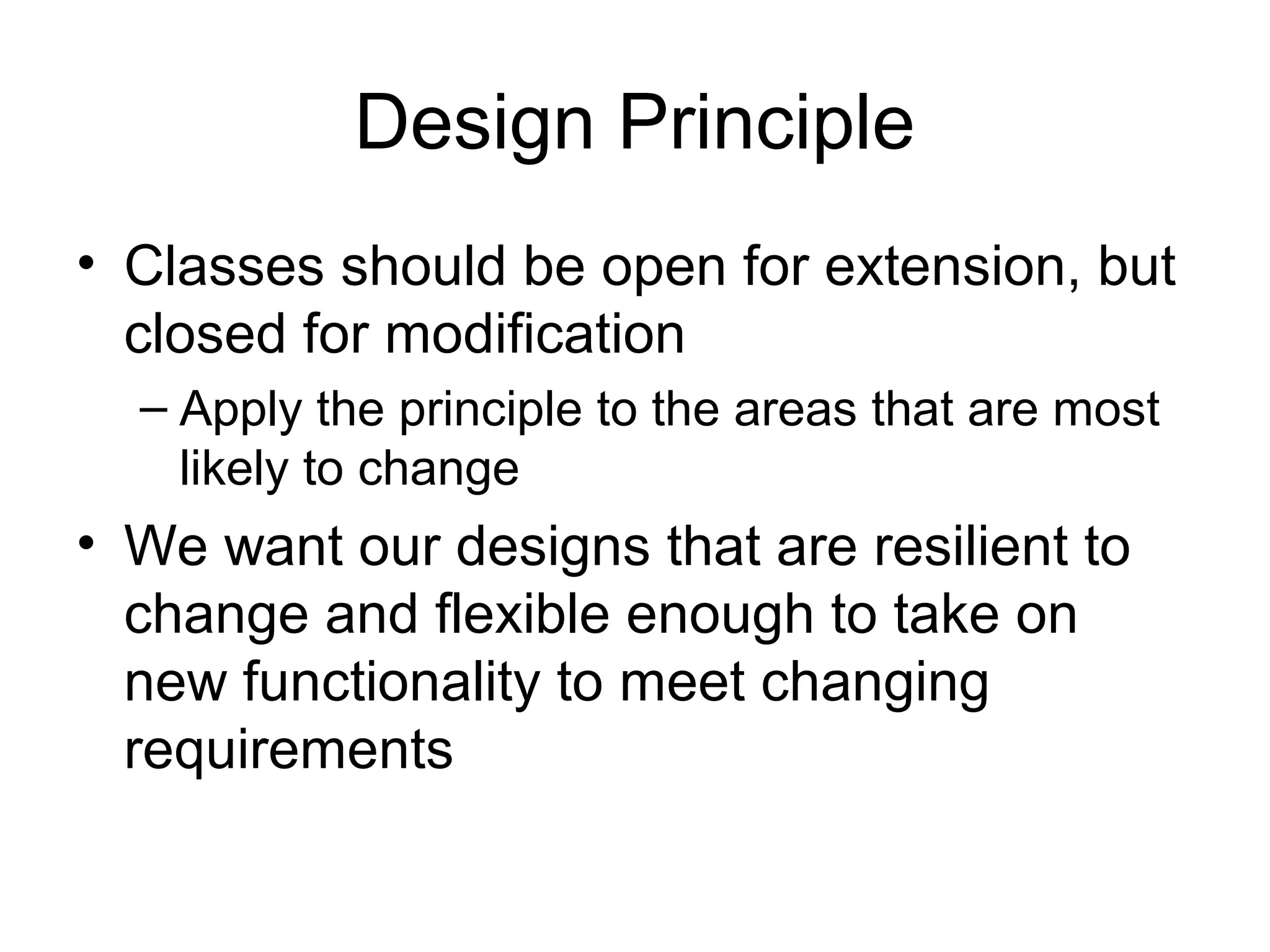 Design Principle

• Classes should be open for extension, but closed for modification

– Apply the principle to the areas that are most likely to change

• We want our designs that are resilient to change and flexible enough to take on new functionality to meet changing requirements